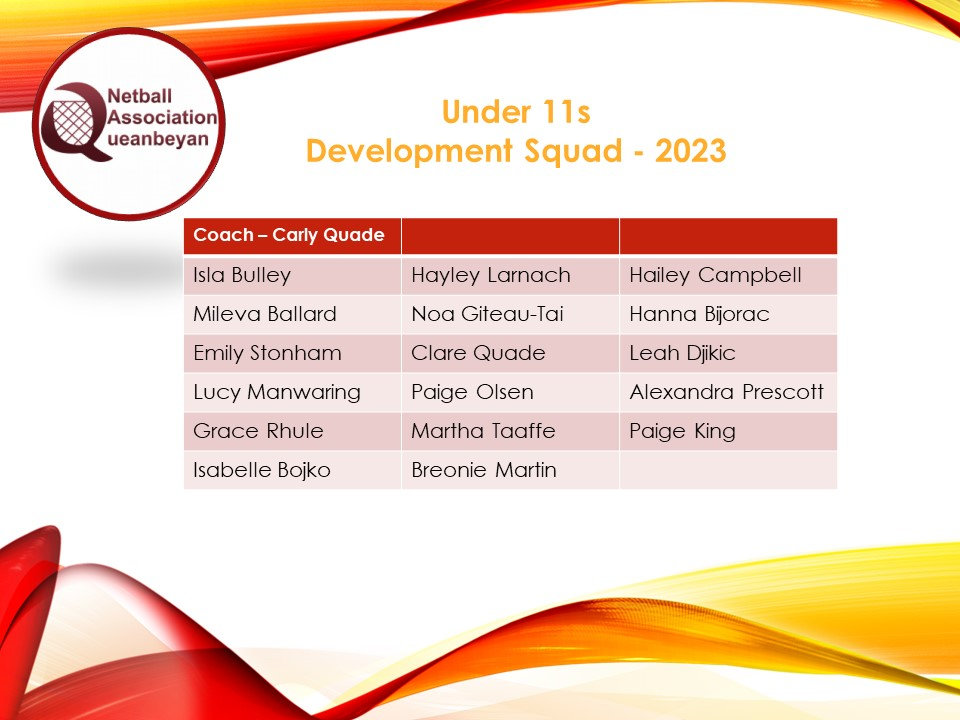 Netball Association Queanbeyan

Under 11s
Development Squad - 2023

| Coach – Carly Quade | | |
|---|---|---|
| Isla Bulley | Hayley Larnach | Hailey Campbell |
| Mileva Ballard | Noa Giteau-Tai | Hanna Bijorac |
| Emily Stonham | Clare Quade | Leah Djikic |
| Lucy Manwaring | Paige Olsen | Alexandra Prescott |
| Grace Rhule | Martha Taaffe | Paige King |
| Isabelle Bojko | Breonie Martin | |